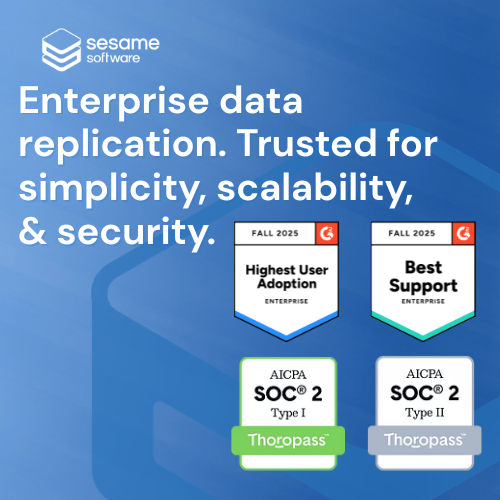 sesame software

Enterprise data replication. Trusted for simplicity, scalability, & security.

FALL 2025 G2
Highest User Adoption
ENTERPRISE

FALL 2025 G2
Best Support
ENTERPRISE

AICPA
SOC® 2
Type I
Thoropass™

AICPA
SOC® 2
Type II
Thoropass™